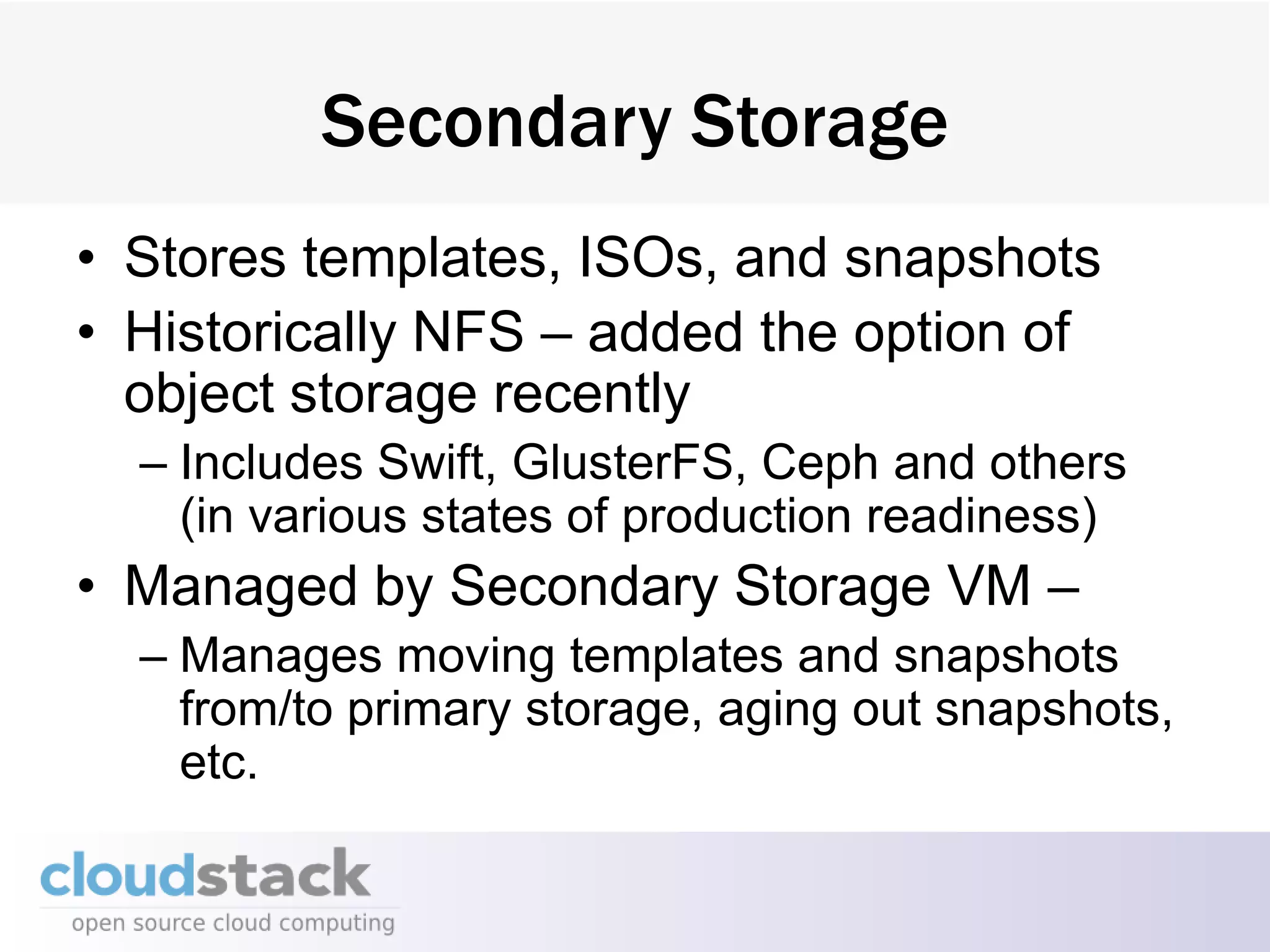 Secondary Storage

• Stores templates, ISOs, and snapshots
• Historically NFS – added the option of object storage recently
– Includes Swift, GlusterFS, Ceph and others (in various states of production readiness)
• Managed by Secondary Storage VM –
– Manages moving templates and snapshots from/to primary storage, aging out snapshots, etc.

cloudstack
open source cloud computing